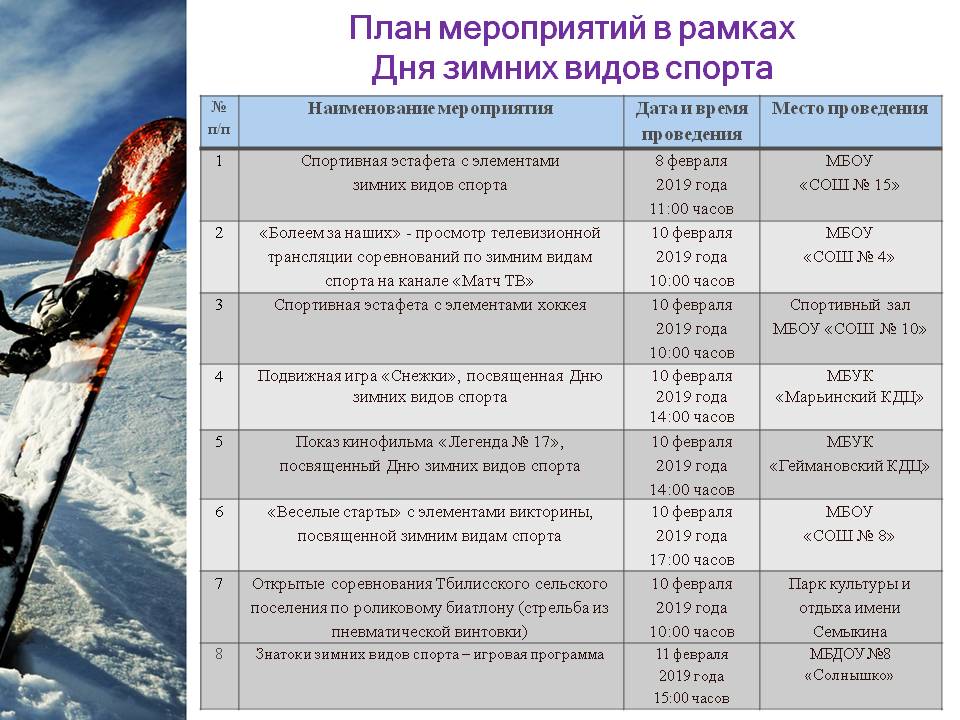 План мероприятий в рамках
Дня зимних видов спорта

| № п/п | Наименование мероприятия | Дата и время проведения | Место проведения |
|---|---|---|---|
| 1 | Спортивная эстафета с элементами зимних видов спорта | 8 февраля 2019 года 11:00 часов | МБОУ «СОШ № 15» |
| 2 | «Болеем за наших» - просмотр телевизионной трансляции соревнований по зимним видам спорта на канале «Матч ТВ» | 10 февраля 2019 года 10:00 часов | МБОУ «СОШ № 4» |
| 3 | Спортивная эстафета с элементами хоккея | 10 февраля 2019 года 10:00 часов | Спортивный зал МБОУ «СОШ № 10» |
| 4 | Подвижная игра «Снежки», посвященная Дню зимних видов спорта | 10 февраля 2019 года 14:00 часов | МБУК «Марьинский КДЦ» |
| 5 | Показ кинофильма «Легенда № 17», посвященный Дню зимних видов спорта | 10 февраля 2019 года 14:00 часов | МБУК «Геймановский КДЦ» |
| 6 | «Веселые старты» с элементами викторины, посвященной зимним видам спорта | 10 февраля 2019 года 17:00 часов | МБОУ «СОШ № 8» |
| 7 | Открытые соревнования Тбилисского сельского поселения по роликовому биатлону (стрельба из пневматической винтовки) | 10 февраля 2019 года 10:00 часов | Парк культуры и отдыха имени Семыкина |
| 8 | Знатоки зимних видов спорта – игровая программа | 11 февраля 2019 года 15:00 часов | МБДОУ №8 «Солнышко» |